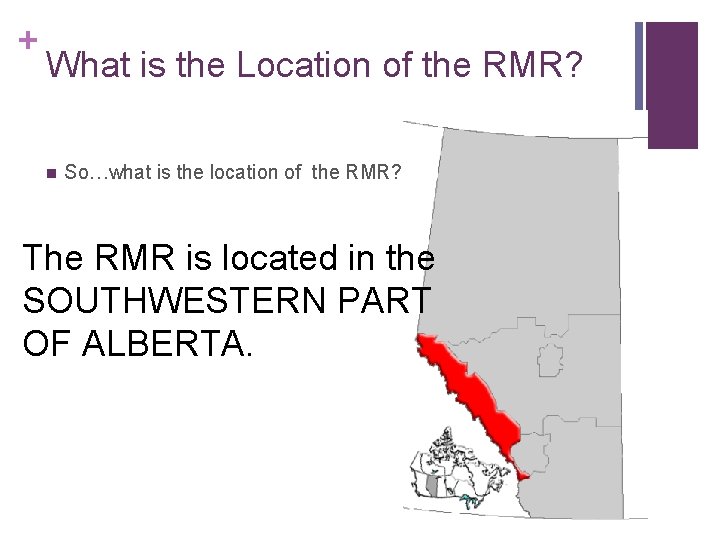 +
What is the Location of the RMR?

So…what is the location of the RMR?

The RMR is located in the SOUTHWESTERN PART OF ALBERTA.